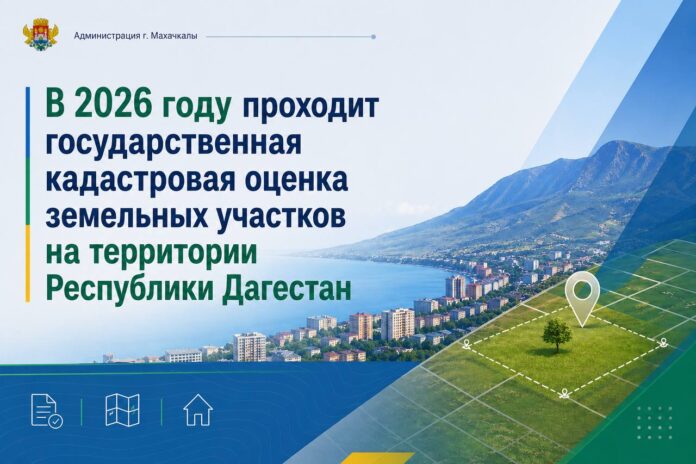 Администрация г. Махачкалы

В 2026 году проходит государственная кадастровая оценка земельных участков на территории Республики Дагестан